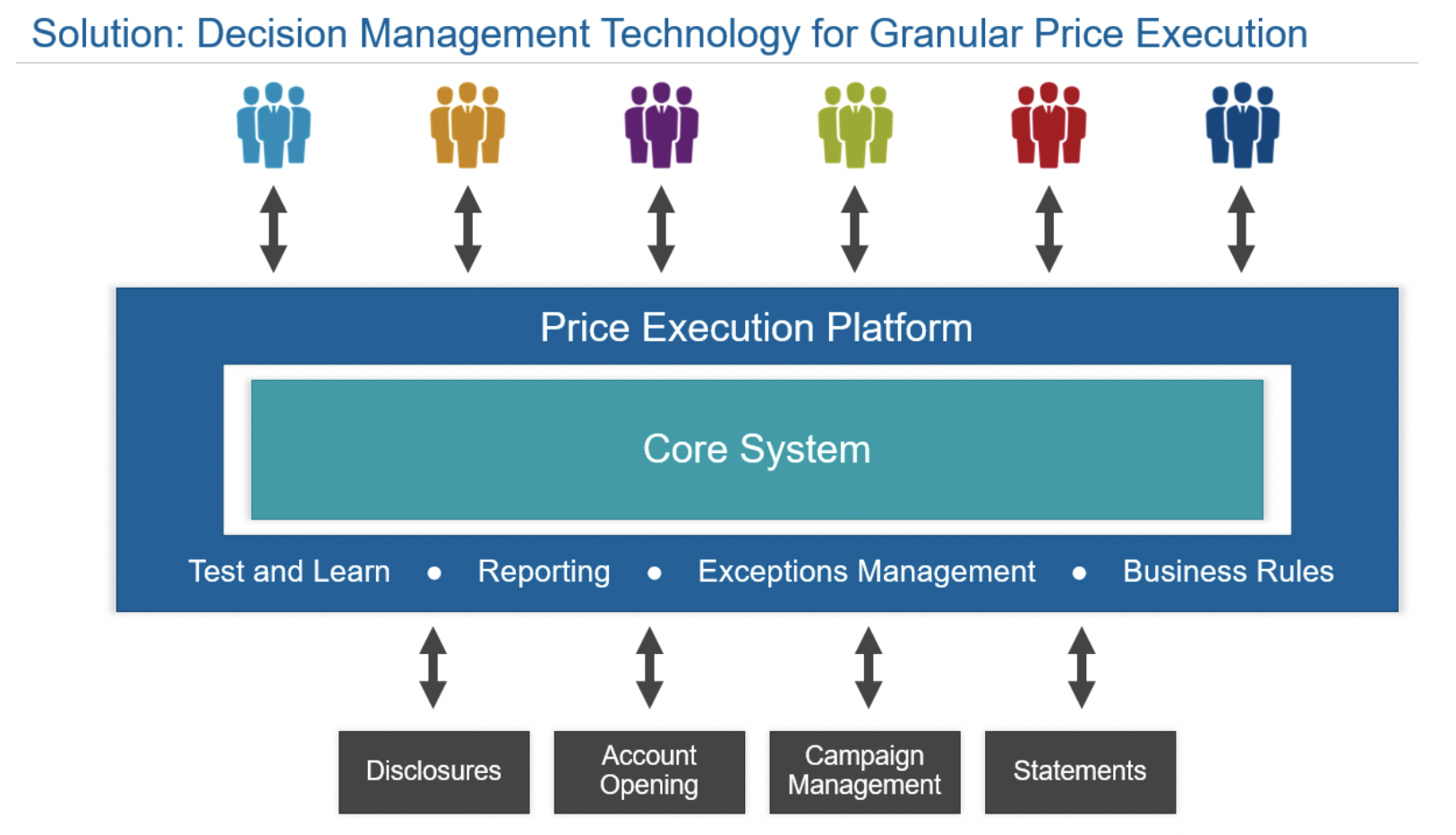 Solution: Decision Management Technology for Granular Price Execution

Price Execution Platform

Core System

Test and Learn • Reporting • Exceptions Management • Business Rules

Disclosures

Account Opening

Campaign Management

Statements